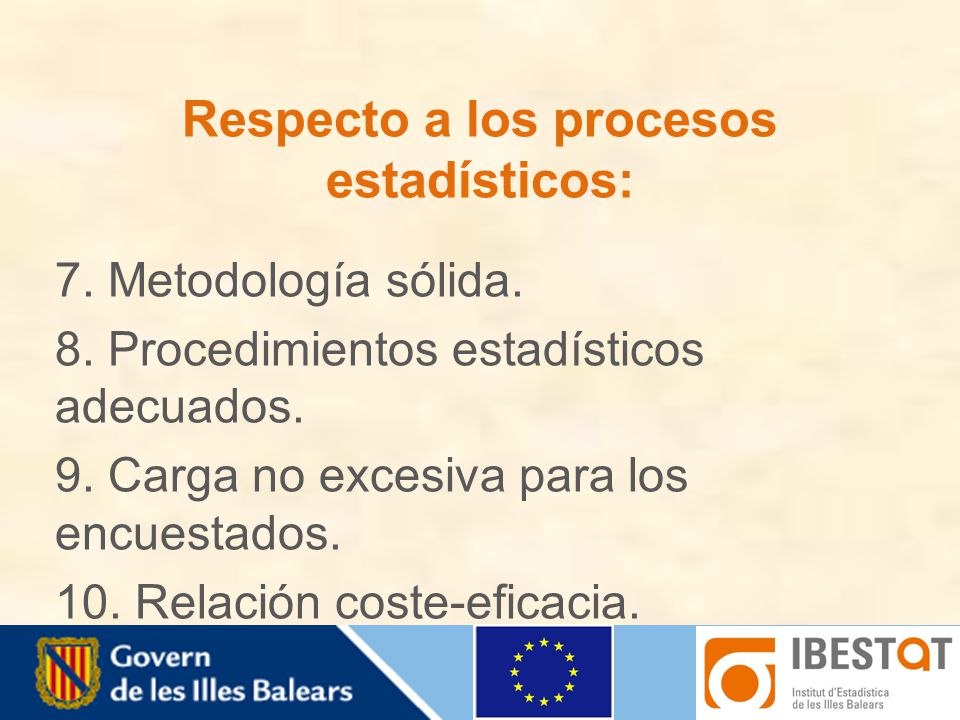 Respecto a los procesos estadísticos:

7. Metodología sólida.

8. Procedimientos estadísticos adecuados.

9. Carga no excesiva para los encuestados.

10. Relación coste-eficacia.

Govern de les Illes Balears

IBESTAT
Institut d'Estadística de les Illes Balears